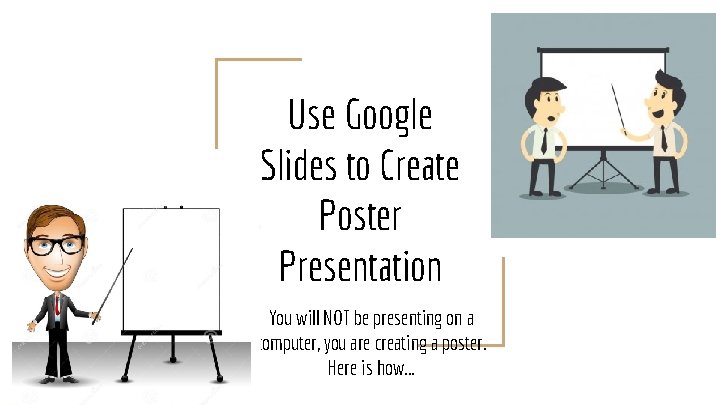 Use Google Slides to Create Poster Presentation

You will NOT be presenting on a computer, you are creating a poster. Here is how...